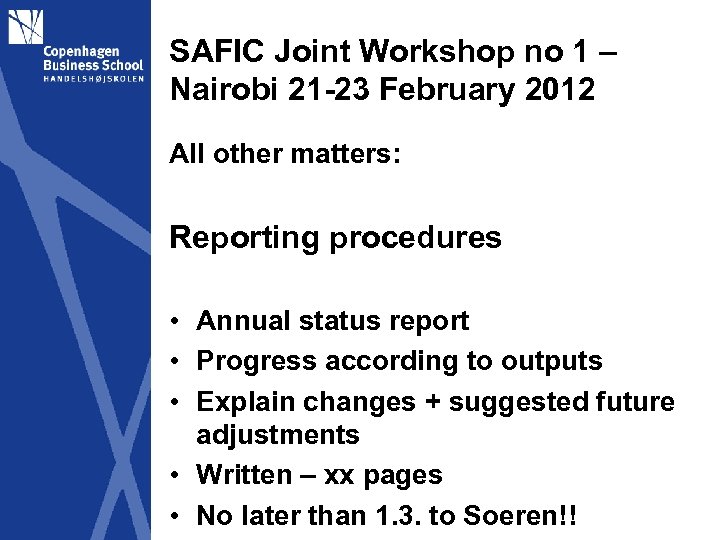 Copenhagen Business School
HANDELSHØJSKOLEN

SAFIC Joint Workshop no 1 – Nairobi 21-23 February 2012

All other matters:

Reporting procedures

• Annual status report
• Progress according to outputs
• Explain changes + suggested future adjustments
• Written – xx pages
• No later than 1.3. to Soeren!!